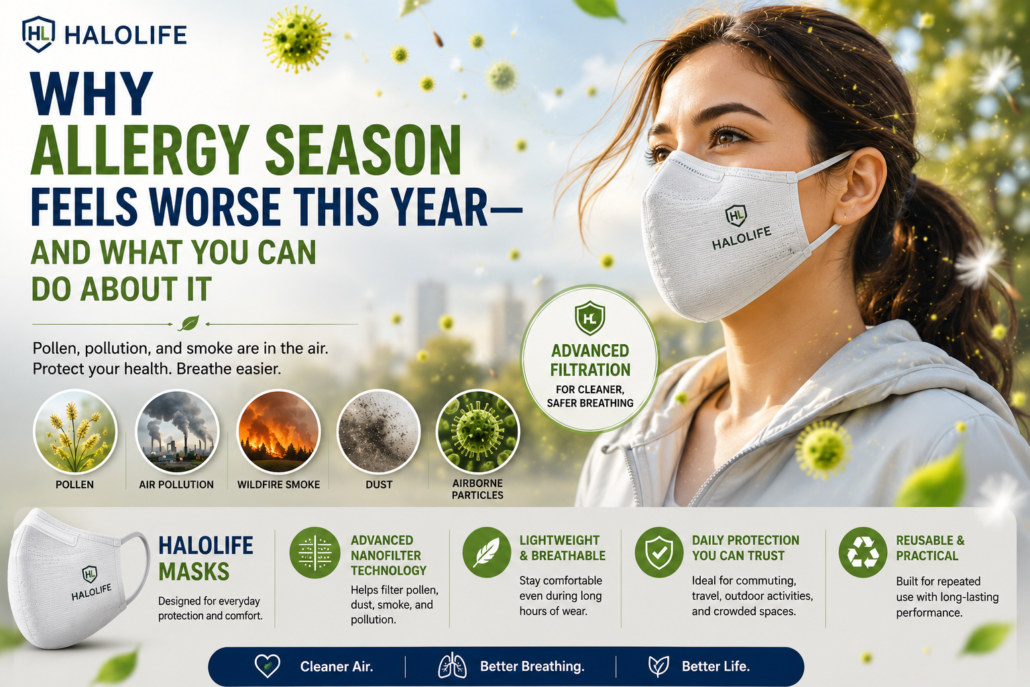 HL HALOLIFE

WHY ALLERGY SEASON FEELS WORSE THIS YEAR— AND WHAT YOU CAN DO ABOUT IT

Pollen, pollution, and smoke are in the air. Protect your health. Breathe easier.

POLLEN

AIR POLLUTION

WILDFIRE SMOKE

DUST

AIRBORNE PARTICLES

HL HALOLIFE

HL ADVANCED FILTRATION FOR CLEANER, SAFER BREATHING

HL HALOLIFE

HALOLIFE MASKS

Designed for everyday protection and comfort.

ADVANCED NANOFILTER TECHNOLOGY

Helps filter pollen, dust, smoke, and pollution.

LIGHTWEIGHT & BREATHABLE

Stay comfortable even during long hours of wear.

DAILY PROTECTION YOU CAN TRUST

Ideal for commuting, travel, outdoor activities, and crowded spaces.

REUSABLE & PRACTICAL

Built for repeated use with long-lasting performance.

Cleaner Air. | Better Breathing. | Better Life.